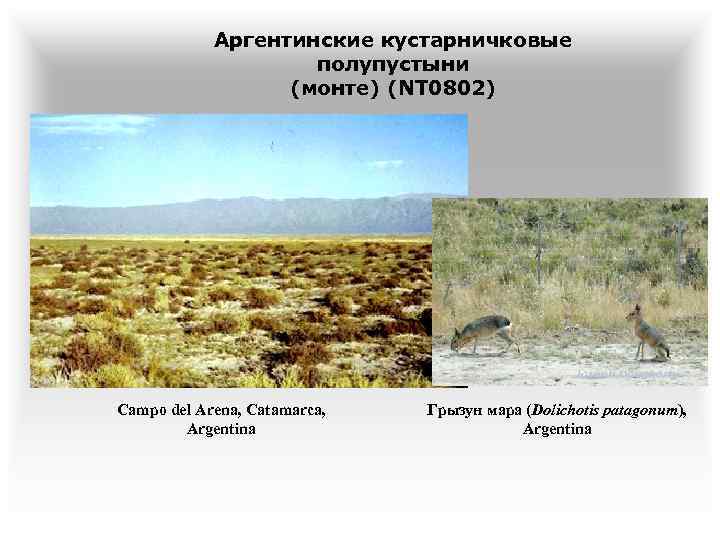 Аргентинские кустарничковые полупустыни (монте) (NT0802)

Campo del Arena, Catamarca, Argentina

Грызун мара (Dolichotis patagonum), Argentina